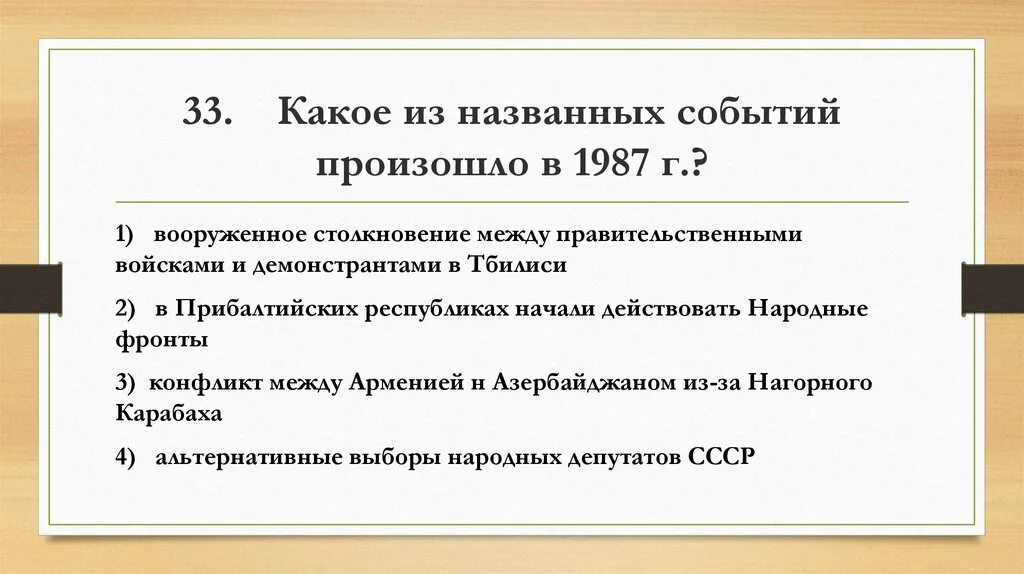 33. Какое из названных событий произошло в 1987 г.?

1) вооруженное столкновение между правительственными войсками и демонстрантами в Тбилиси

2) в Прибалтийских республиках начали действовать Народные фронты

3) конфликт между Арменией н Азербайджаном из-за Нагорного Карабаха

4) альтернативные выборы народных депутатов СССР